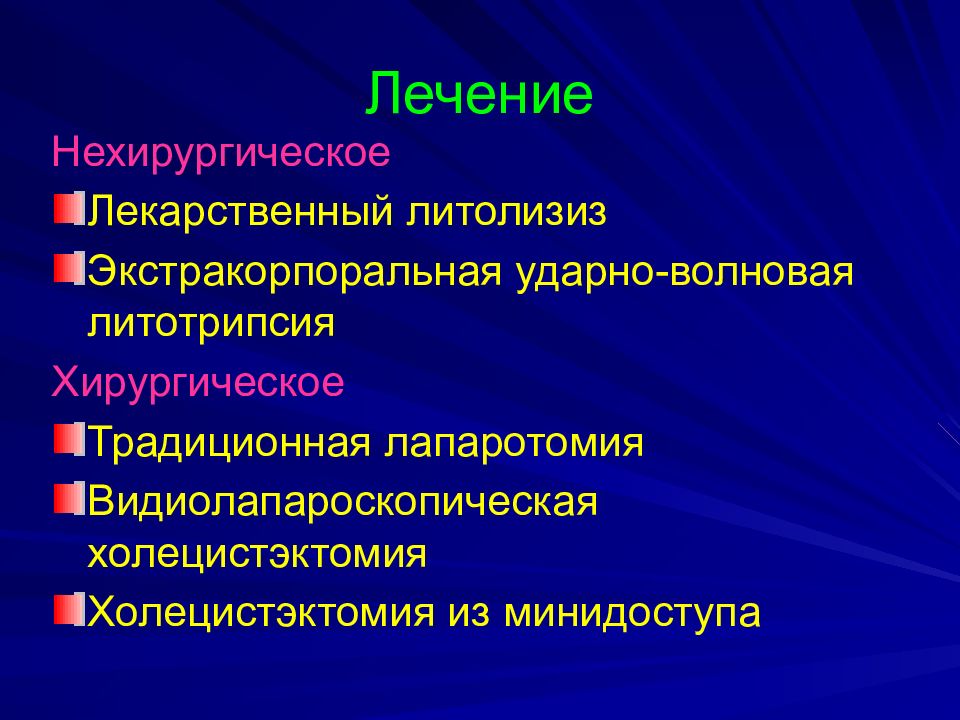 Лечение

Нехирургическое

Лекарственный литолизиз

Экстракорпоральная ударно-волновая литотрипсия

Хирургическое

Традиционная лапаротомия

Видиолапароскопическая холецистэктомия

Холецистэктомия из минидоступа